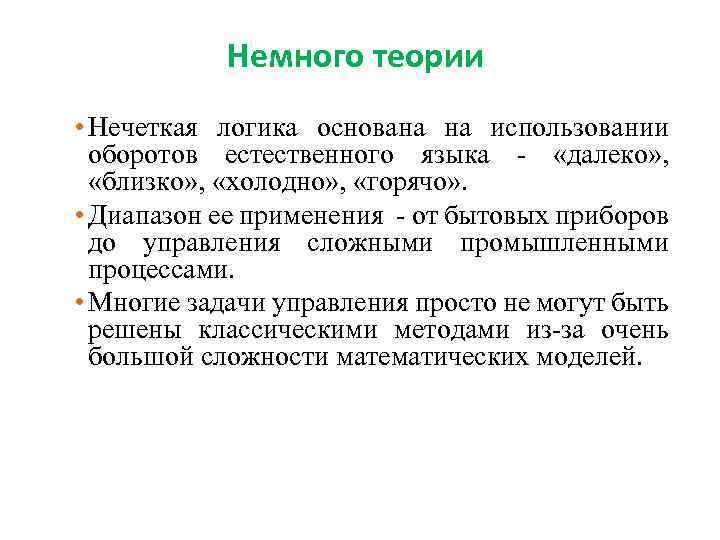 Немного теории

• Нечеткая логика основана на использовании оборотов естественного языка - «далеко», «близко», «холодно», «горячо».

• Диапазон ее применения - от бытовых приборов до управления сложными промышленными процессами.

• Многие задачи управления просто не могут быть решены классическими методами из-за очень большой сложности математических моделей.